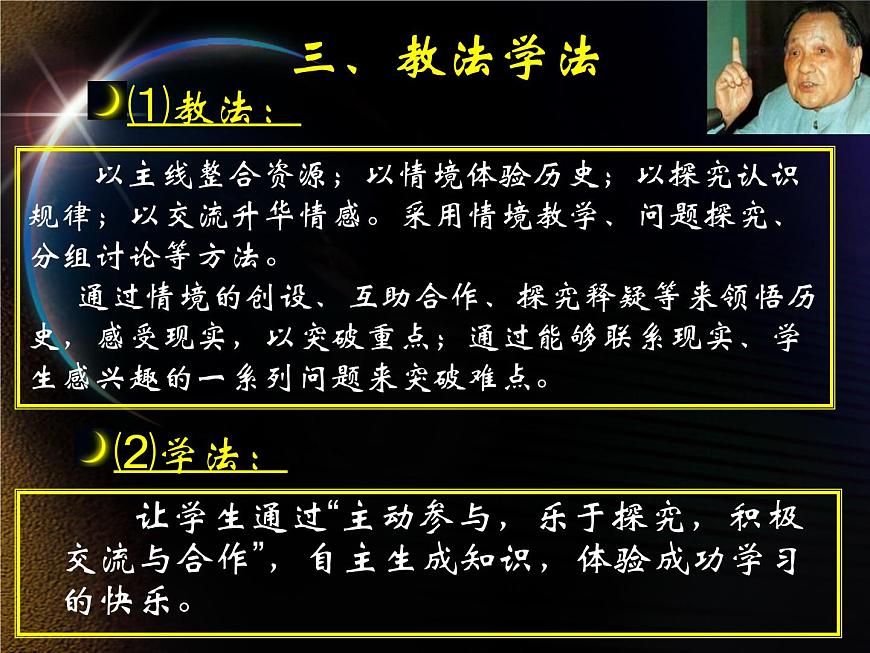 三、教法学法

⑴教法：

以主线整合资源；以情境体验历史；以探究认识规律；以交流升华情感。采用情境教学、问题探究、分组讨论等方法。

通过情境的创设、互助合作、探究释疑等来领悟历史，感受现实，以突破重点；通过能够联系现实、学生感兴趣的一系列问题来突破难点。

⑵学法：

让学生通过“主动参与，乐于探究，积极交流与合作”，自主生成知识，体验成功学习的快乐。